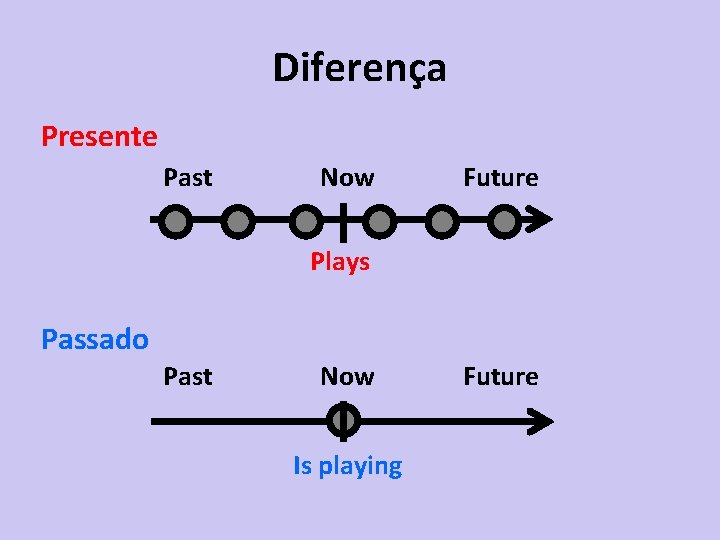 Diferença

Presente

Past Now Future

Plays

Passado

Past Now Future

Is playing